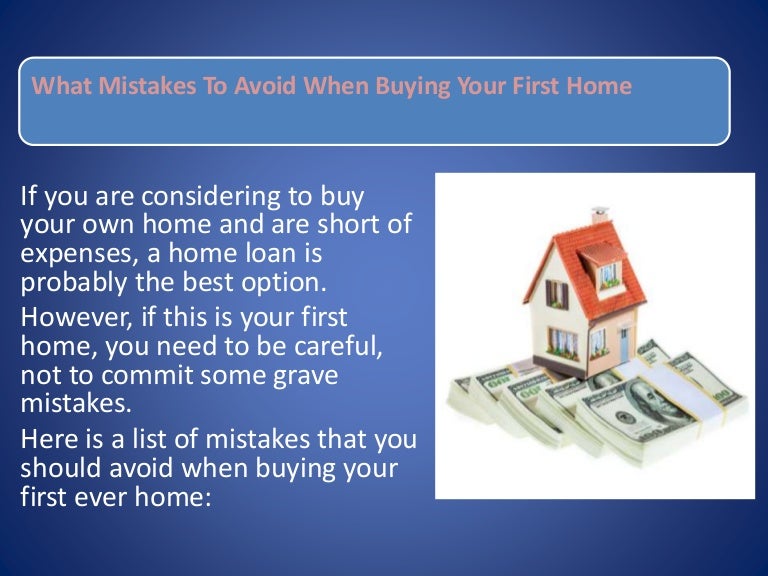 What Mistakes To Avoid When Buying Your First Home

If you are considering to buy your own home and are short of expenses, a home loan is probably the best option.

However, if this is your first home, you need to be careful, not to commit some grave mistakes.

Here is a list of mistakes that you should avoid when buying your first ever home: